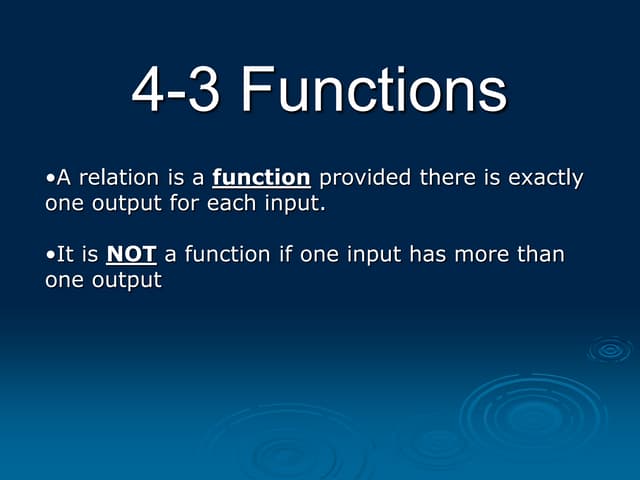 4-3 Functions

•A relation is a function provided there is exactly one output for each input.

•It is NOT a function if one input has more than one output